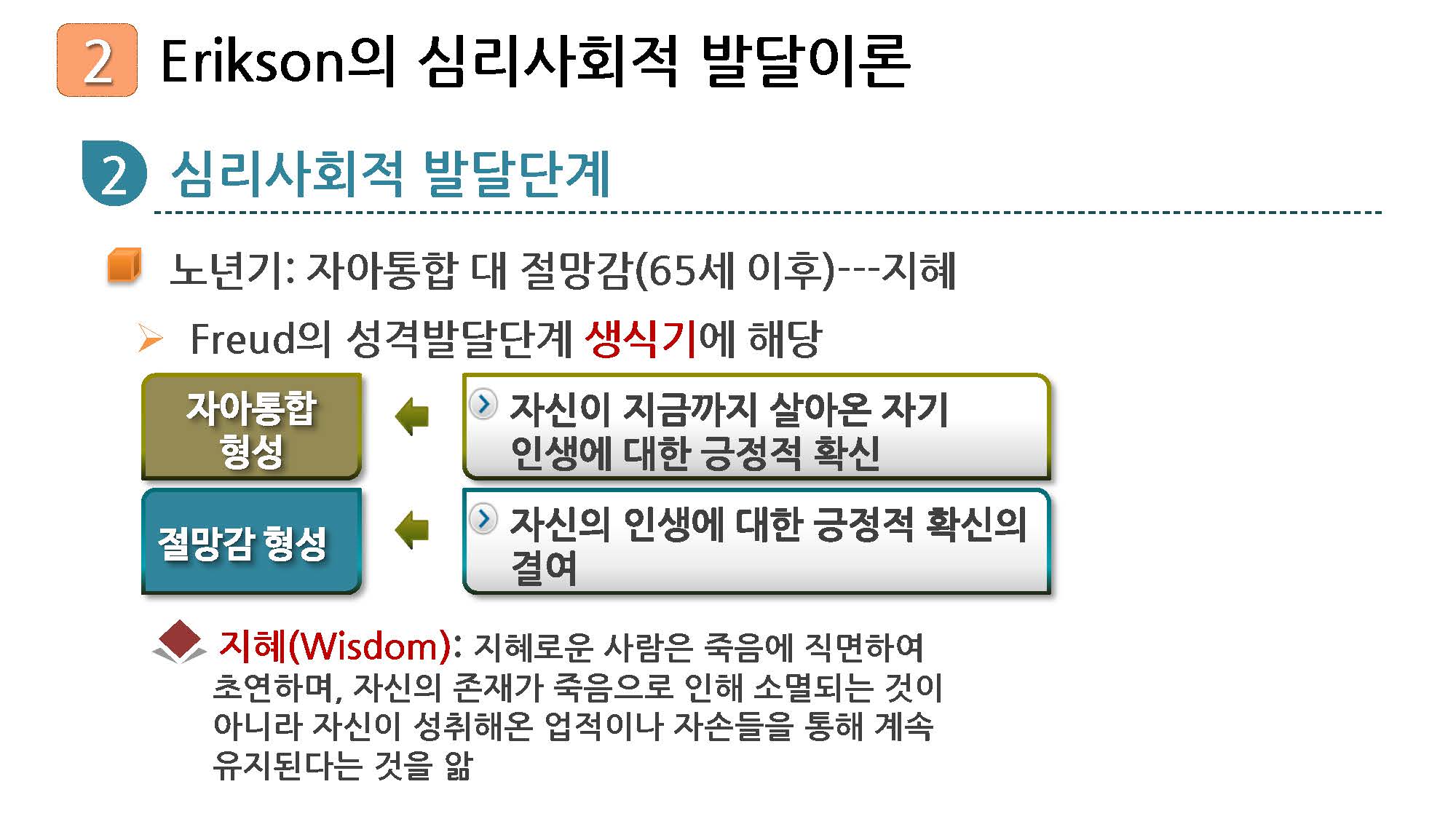 2 Erikson의 심리사회적 발달이론

2 심리사회적 발달단계

노년기: 자아통합 대 절망감(65세 이후)---지혜

Freud의 성격발달단계 생식기에 해당

자아통합 형성

자신이 지금까지 살아온 자기 인생에 대한 긍정적 확신

절망감 형성

자신의 인생에 대한 긍정적 확신의 결여

지혜(Wisdom): 지혜로운 사람은 죽음에 직면하여 초연하며, 자신의 존재가 죽음으로 인해 소멸되는 것이 아니라 자신이 성취해온 업적이나 자손들을 통해 계속 유지된다는 것을 앎